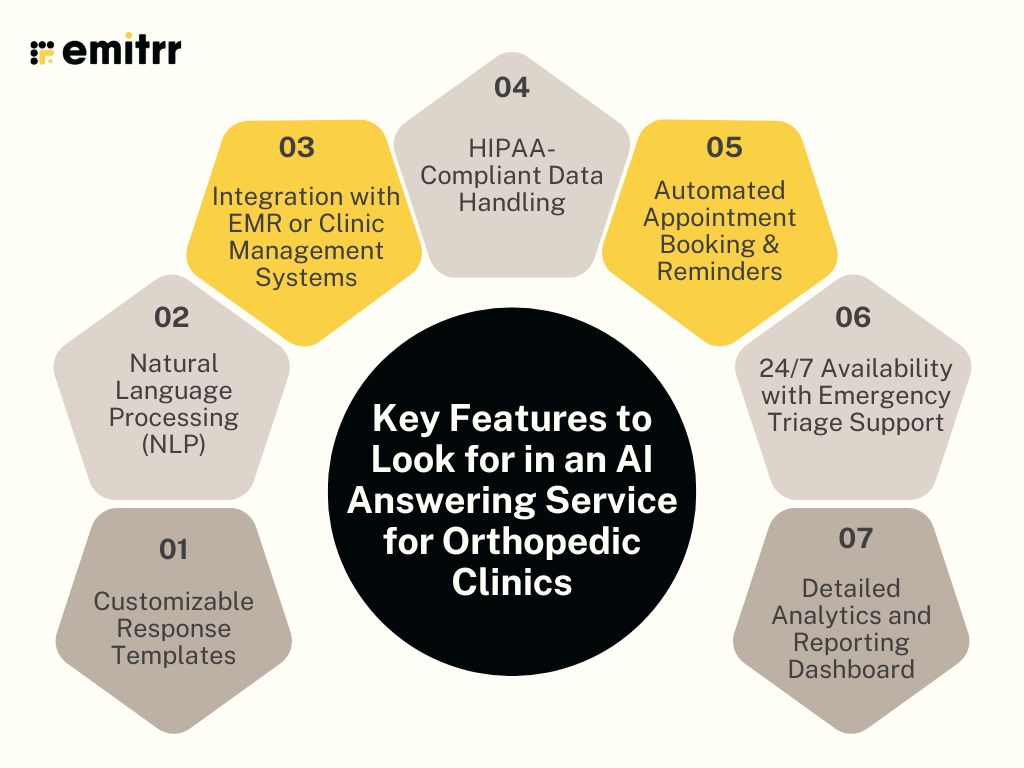 emitrr

Key Features to Look for in an AI Answering Service for Orthopedic Clinics

01
Customizable Response Templates

02
Natural Language Processing (NLP)

03
Integration with EMR or Clinic Management Systems

04
HIPAA-Compliant Data Handling

05
Automated Appointment Booking & Reminders

06
24/7 Availability with Emergency Triage Support

07
Detailed Analytics and Reporting Dashboard